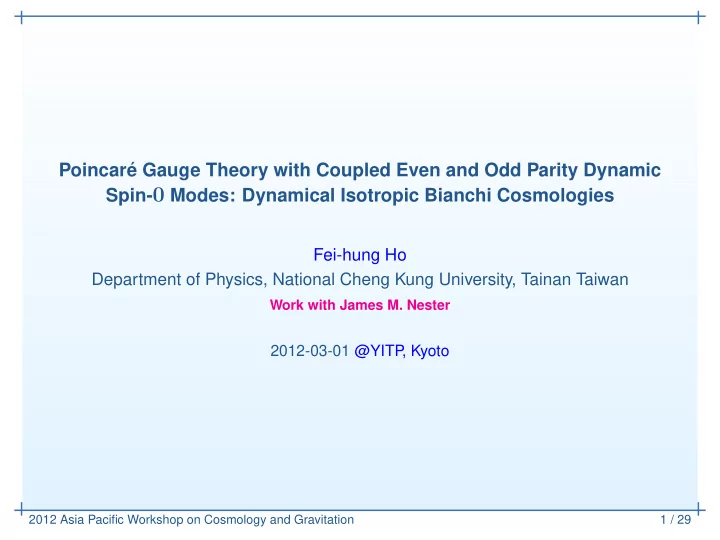 Poincaré Gauge Theory with Coupled Even and Odd Parity Dynamic Spin-$0$ Modes: Dynamical Isotropic Bianchi Cosmologies

Fei-hung Ho
Department of Physics, National Cheng Kung University, Tainan Taiwan
Work with James M. Nester

2012-03-01 @YITP, Kyoto

2012 Asia Pacific Workshop on Cosmology and Gravitation
1 / 29